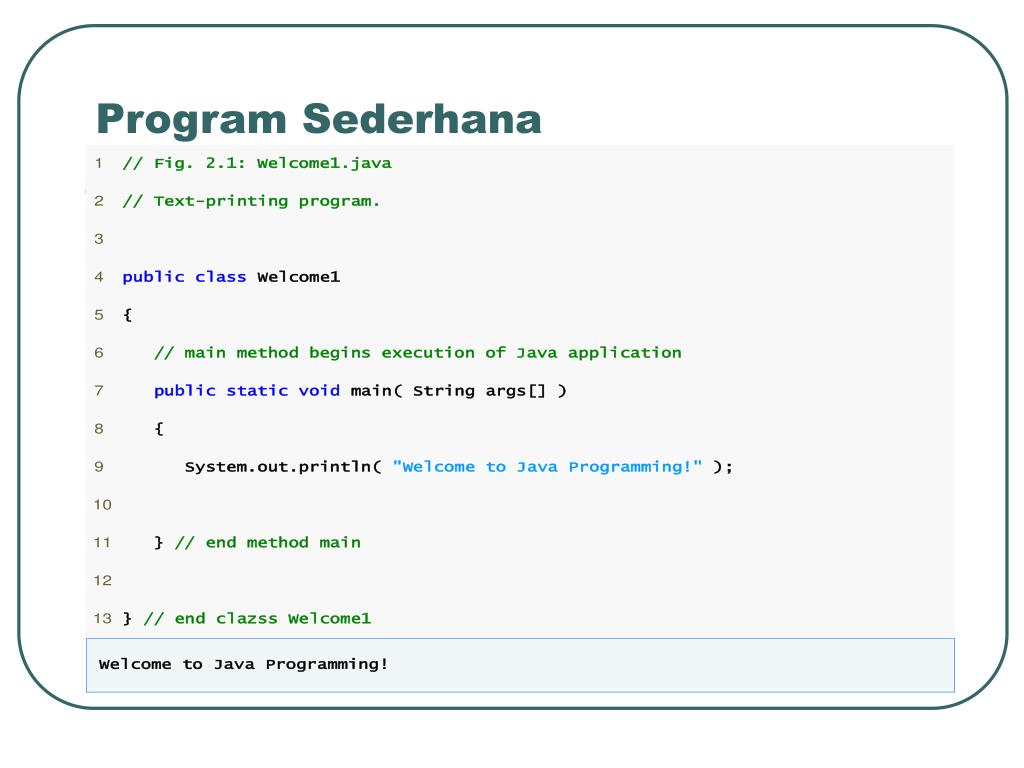 Program Sederhana

1 // Fig. 2.1: Welcome1.java
2 // Text-printing program.
3
4 public class Welcome1
5 {
6 // main method begins execution of Java application
7 public static void main( String args[] )
8 {
9 System.out.println( "Welcome to Java Programming!" );
10
11 } // end method main
12
13 } // end clazss Welcome1

Welcome to Java Programming!